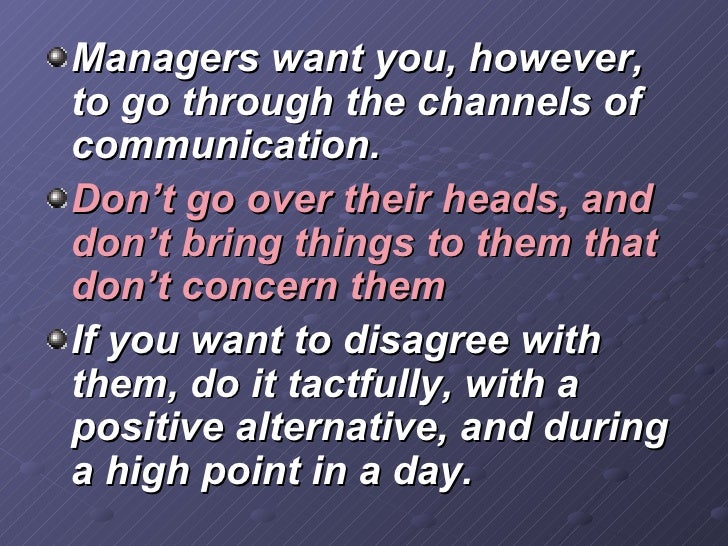 Managers want you, however, to go through the channels of communication.

Don’t go over their heads, and don’t bring things to them that don’t concern them

If you want to disagree with them, do it tactfully, with a positive alternative, and during a high point in a day.